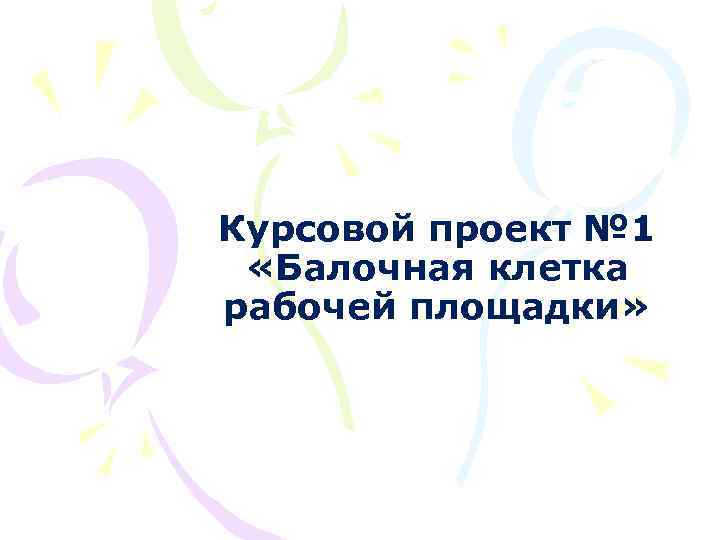 Курсовой проект №1 «Балочная клетка рабочей площадки»